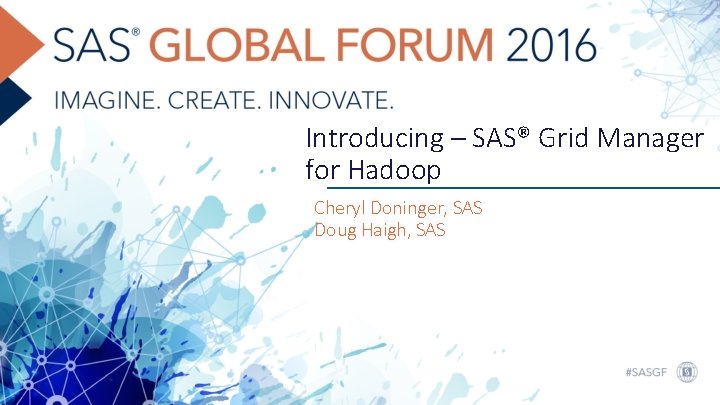 SAS® GLOBAL FORUM 2016

IMAGINE. CREATE. INNOVATE.

Introducing – SAS® Grid Manager for Hadoop

Cheryl Doninger, SAS
Doug Haigh, SAS

#SASGF